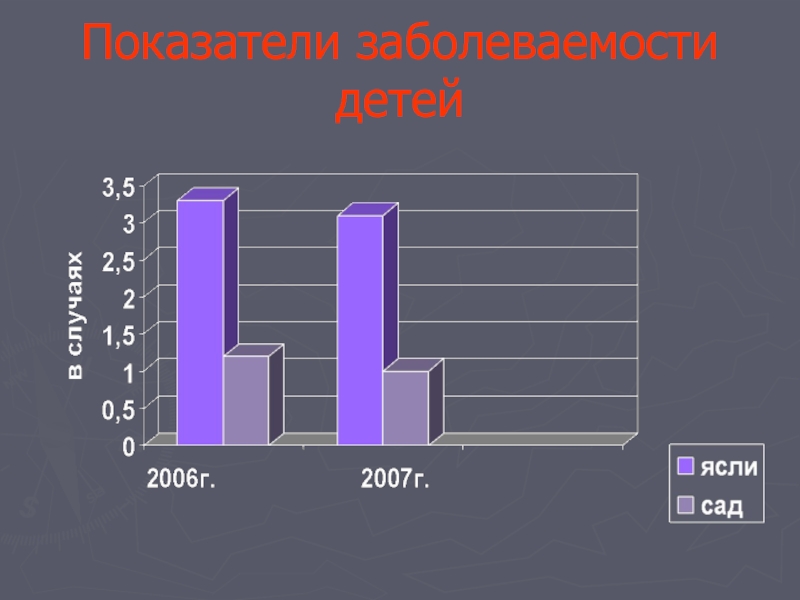 Показатели заболеваемости детей

в случаях

3,5
3
2,5
2
1,5
1
0,5
0

2006г.
2007г.

ясли
сад